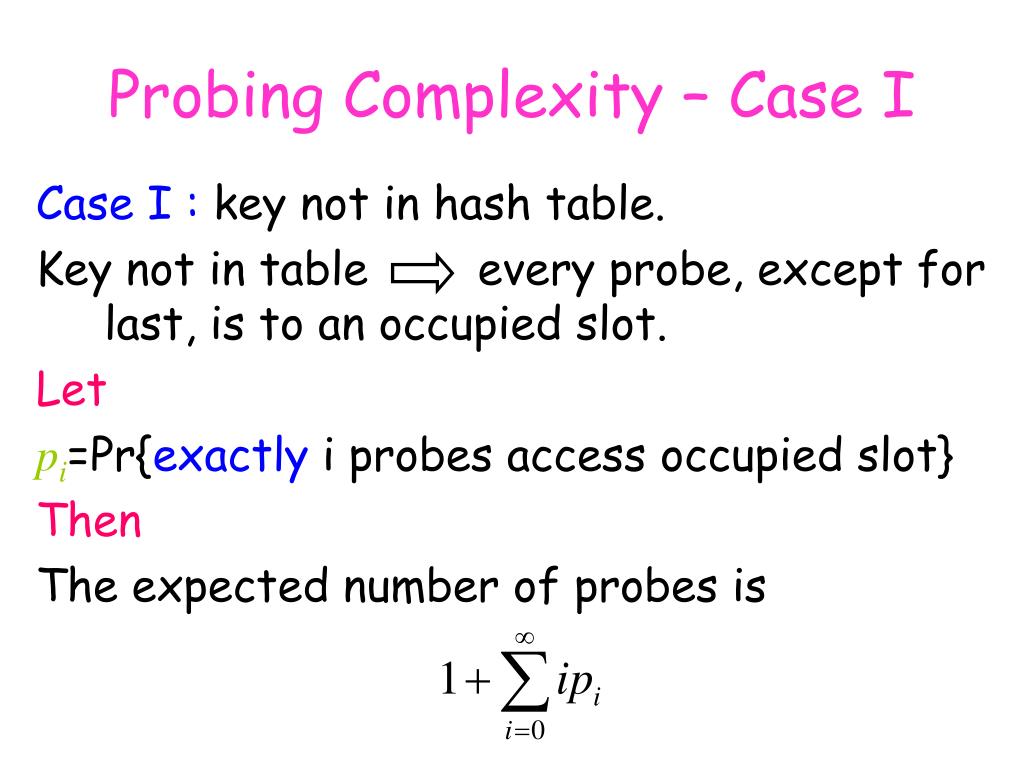 Probing Complexity – Case I

Case I : key not in hash table.

Key not in table $\Rightarrow$ every probe, except for last, is to an occupied slot.

Let

$p_i$=Pr{exactly i probes access occupied slot}

Then

The expected number of probes is

$1+\sum_{i=0}^{\infty} ip_i$